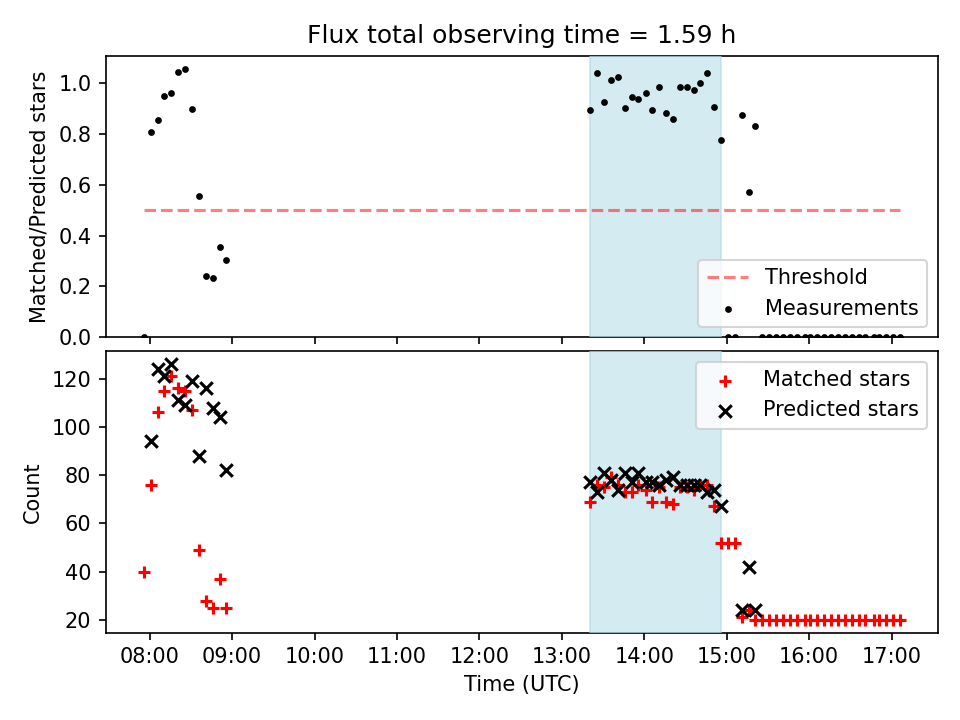 Flux total observing time = 1.59 h

Matched/Predicted stars

1.0
0.8
0.6
0.4
0.2
0.0

Threshold
Measurements

Count

120
100
80
60
40
20

Matched stars
Predicted stars

08:00 09:00 10:00 11:00 12:00 13:00 14:00 15:00 16:00 17:00

Time (UTC)